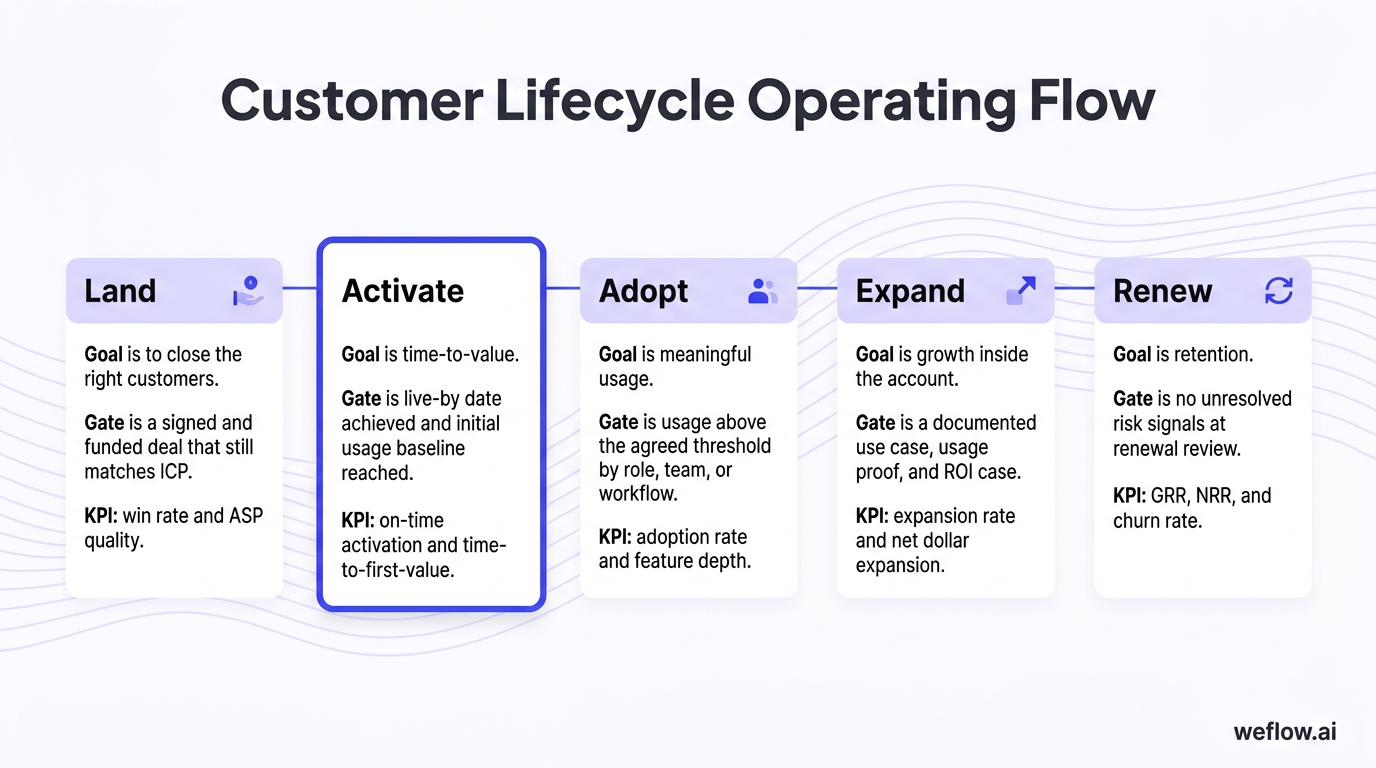 Customer Lifecycle Operating Flow

Land

Goal is to close the right customers.

Gate is a signed and funded deal that still matches ICP.

KPI: win rate and ASP quality.

Activate

Goal is time-to-value.

Gate is live-by date achieved and initial usage baseline reached.

KPI: on-time activation and time-to-first-value.

Adopt

Goal is meaningful usage.

Gate is usage above the agreed threshold by role, team, or workflow.

KPI: adoption rate and feature depth.

Expand

Goal is growth inside the account.

Gate is a documented use case, usage proof, and ROI case.

KPI: expansion rate and net dollar expansion.

Renew

Goal is retention.

Gate is no unresolved risk signals at renewal review.

KPI: GRR, NRR, and churn rate.

weflow.ai